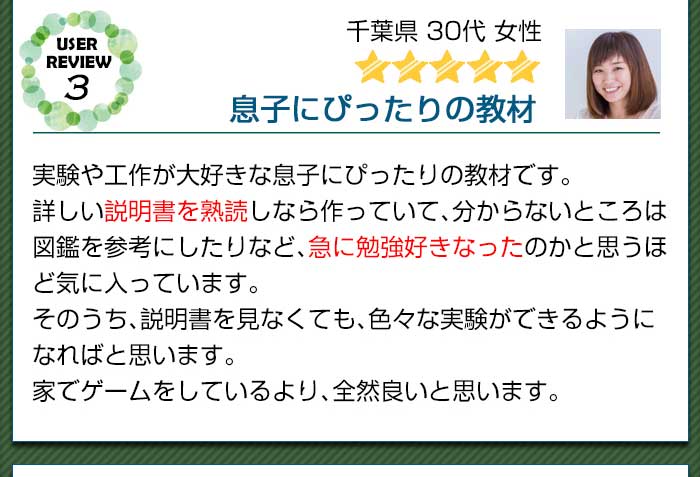 USER REVIEW 3

千葉県 30代 女性

息子にぴったりの教材

実験や工作が大好きな息子にぴったりの教材です。
詳しい説明書を熟読しなら作っていて、分からないところは図鑑を参考にしたりなど、急に勉強好きなったのかと思うほど気に入っています。
そのうち、説明書を見なくても、色々な実験ができるようになればと思います。
家でゲームをしているより、全然良いと思います。